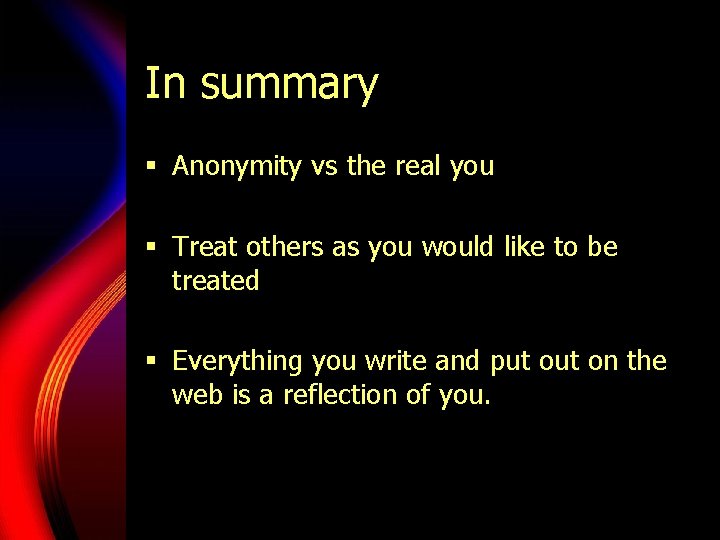 In summary

• Anonymity vs the real you

• Treat others as you would like to be treated

• Everything you write and put out on the web is a reflection of you.